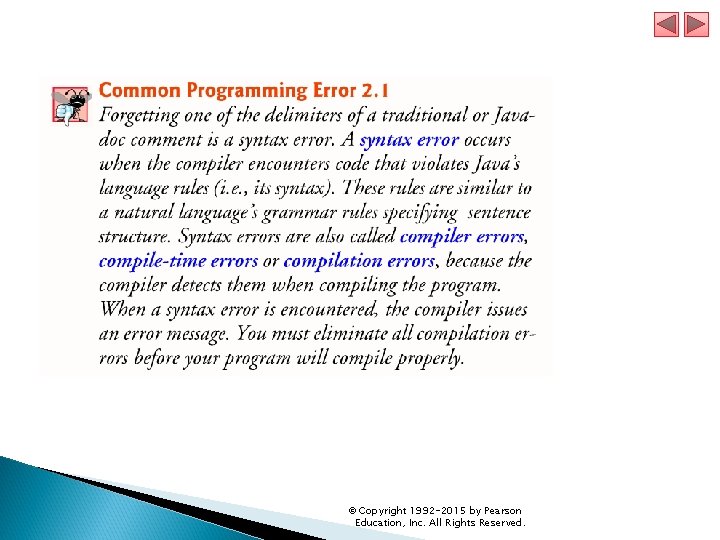 Common Programming Error 2.1

Forgetting one of the delimiters of a traditional or Javadoc comment is a syntax error. A syntax error occurs when the compiler encounters code that violates Java's language rules (i.e., its syntax). These rules are similar to a natural language's grammar rules specifying sentence structure. Syntax errors are also called compiler errors, compile-time errors or compilation errors, because the compiler detects them when compiling the program. When a syntax error is encountered, the compiler issues an error message. You must eliminate all compilation errors before your program will compile properly.

© Copyright 1992-2015 by Pearson Education, Inc. All Rights Reserved.